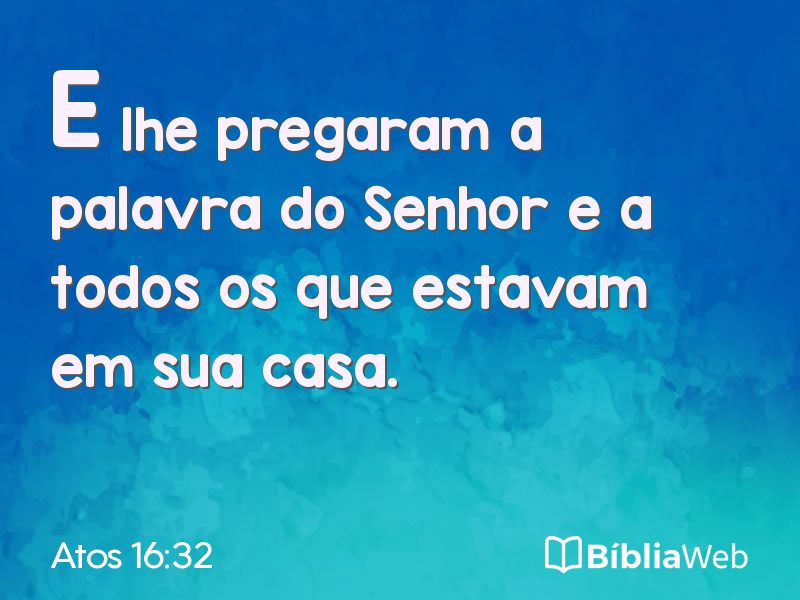 E lhe pregaram a palavra do Senhor e a todos os que estavam em sua casa.

Atos 16:32

BíbliaWeb